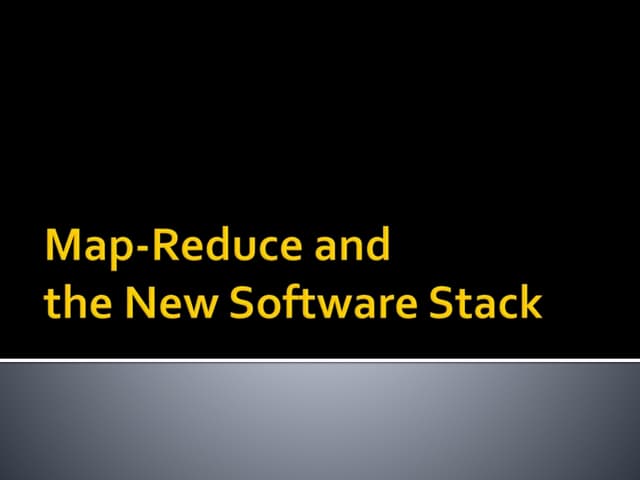 Map-Reduce and
the New Software Stack